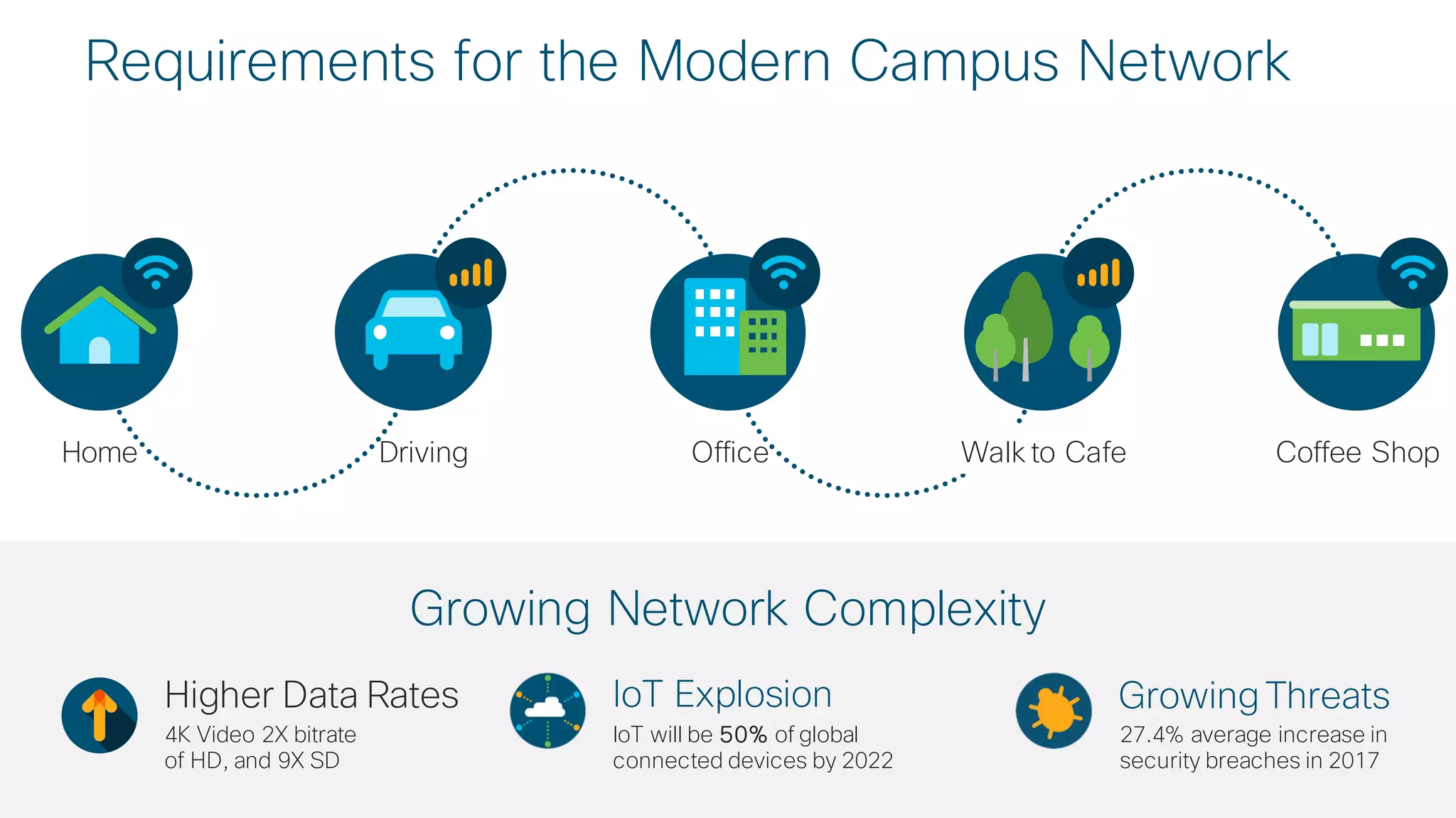 Requirements for the Modern Campus Network

Home

Driving

Office

Walk to Cafe

Coffee Shop

Growing Network Complexity

Higher Data Rates
4K Video 2X bitrate of HD, and 9X SD

IoT Explosion
IoT will be 50% of global connected devices by 2022

Growing Threats
27.4% average increase in security breaches in 2017